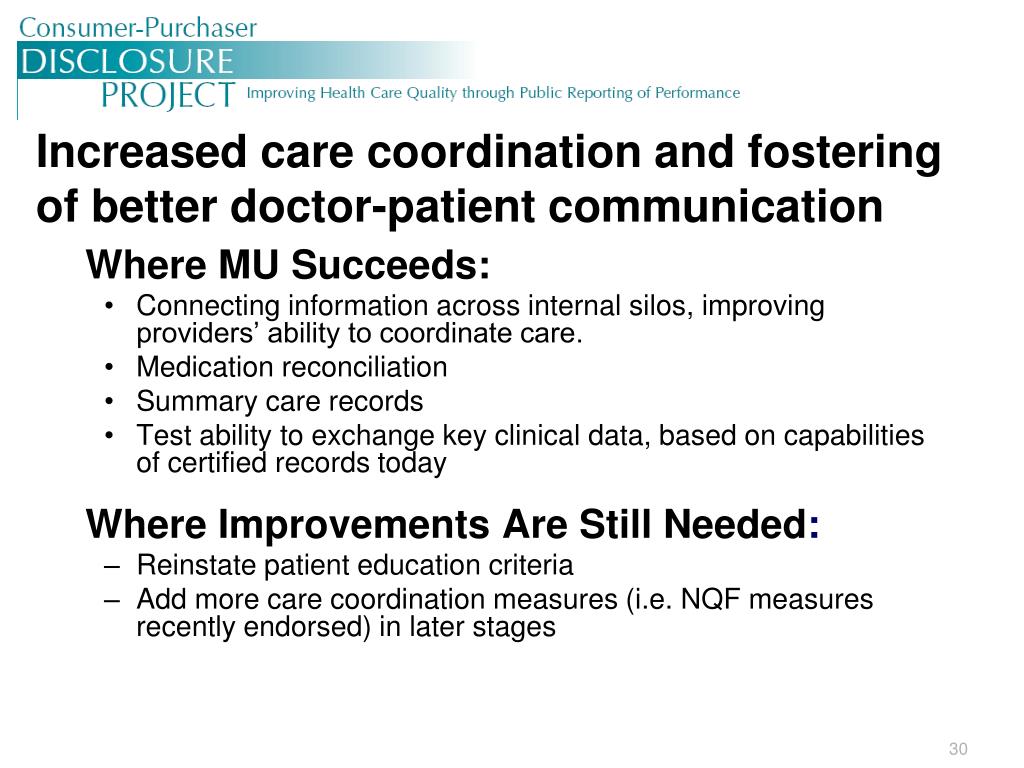 Consumer-Purchaser
DISCLOSURE
PROJECT Improving Health Care Quality through Public Reporting of Performance

Increased care coordination and fostering of better doctor-patient communication

Where MU Succeeds:

• Connecting information across internal silos, improving providers' ability to coordinate care.
• Medication reconciliation
• Summary care records
• Test ability to exchange key clinical data, based on capabilities of certified records today

Where Improvements Are Still Needed:

– Reinstate patient education criteria
– Add more care coordination measures (i.e. NQF measures recently endorsed) in later stages

30